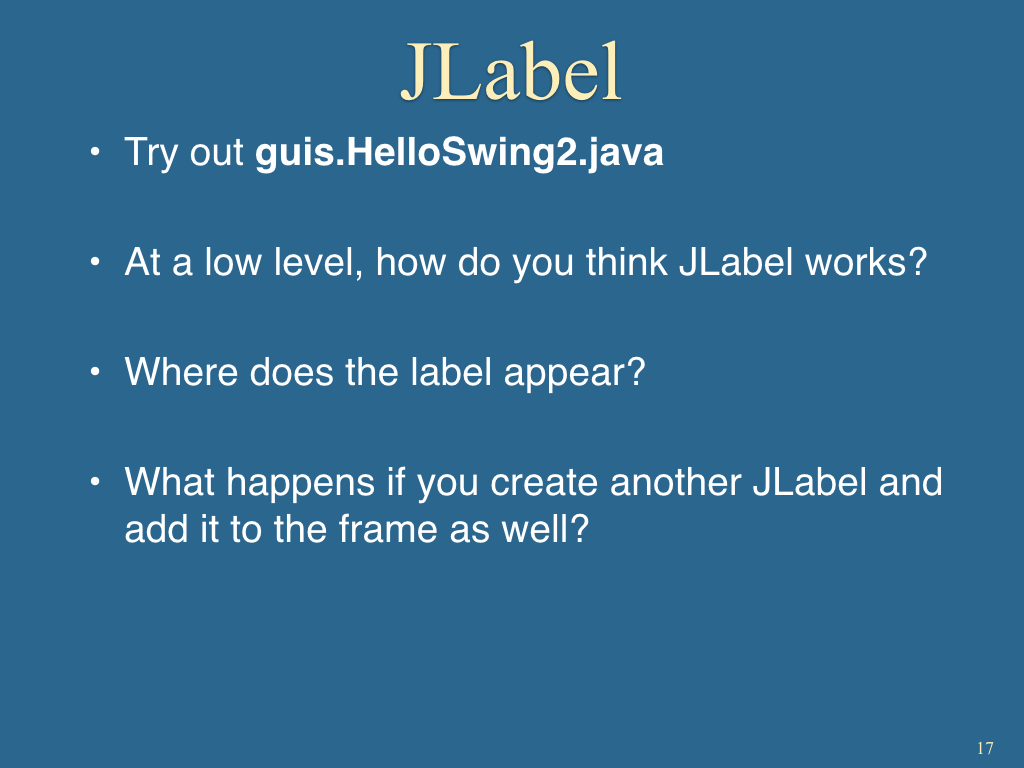 JLabel

• Try out guis.HelloSwing2.java

• At a low level, how do you think JLabel works?

• Where does the label appear?

• What happens if you create another JLabel and add it to the frame as well?

17